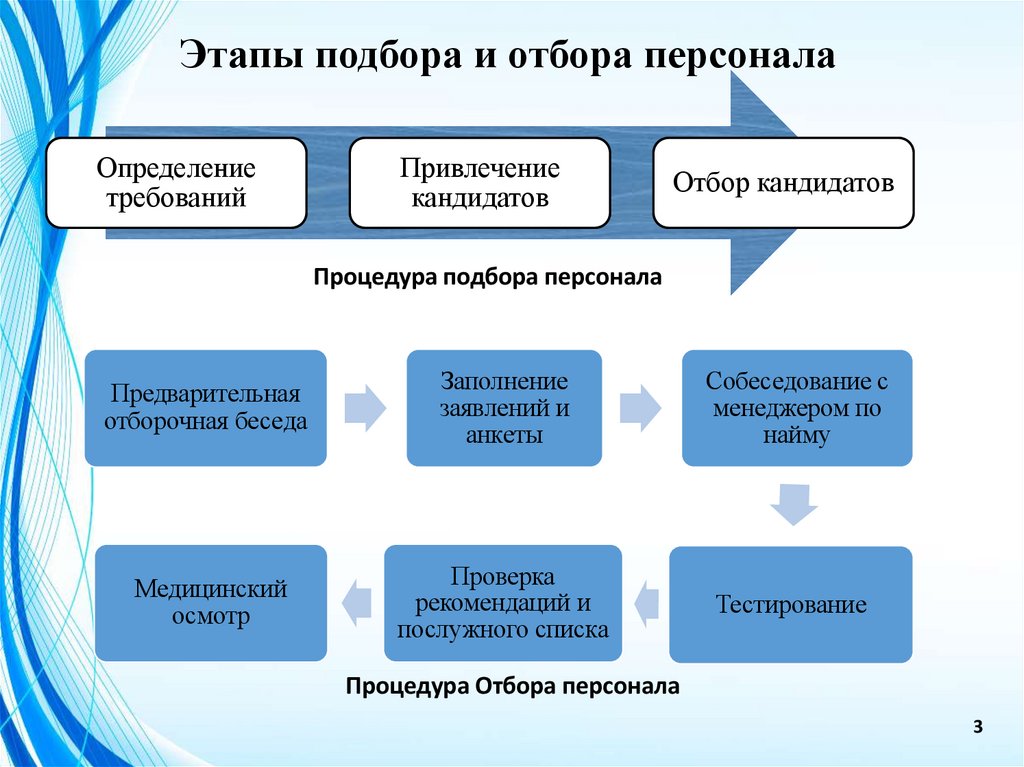 Этапы подбора и отбора персонала

Определение требований

Привлечение кандидатов

Отбор кандидатов

Процедура подбора персонала

Предварительная отборочная беседа

Заполнение заявлений и анкеты

Собеседование с менеджером по найму

Тестирование

Проверка рекомендаций и послужного списка

Медицинский осмотр

Процедура Отбора персонала

3